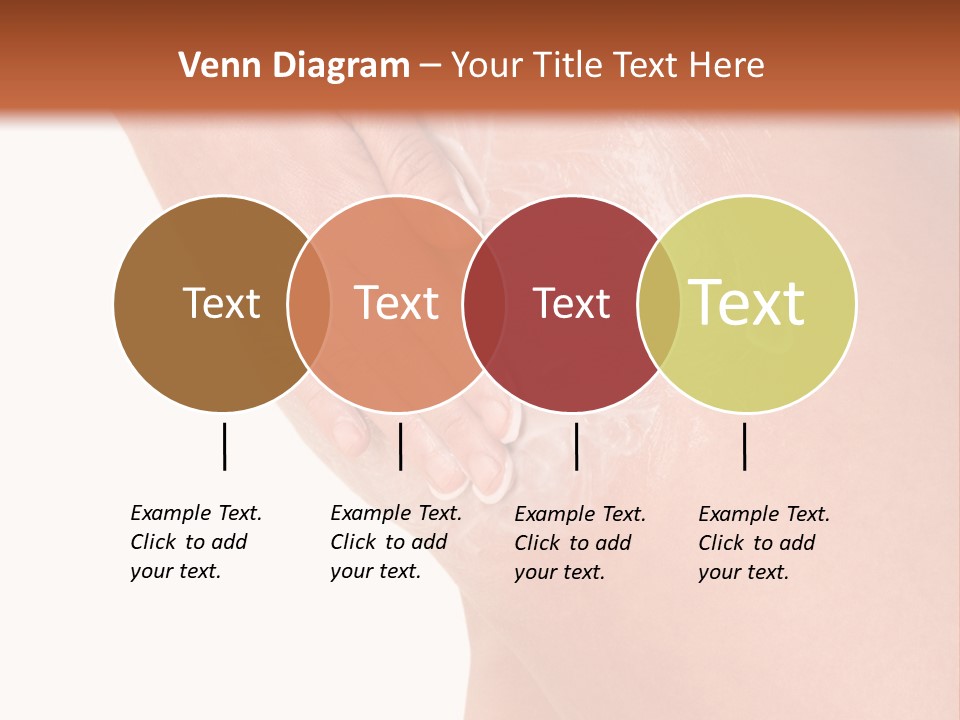 Venn Diagram – Your Title Text Here

Text

Text

Text

Text

Example Text. Click to add your text.

Example Text. Click to add your text.

Example Text. Click to add your text.

Example Text. Click to add your text.